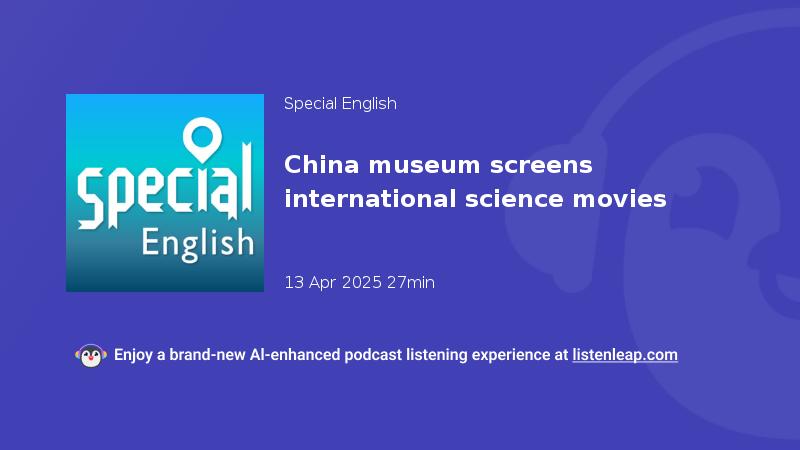 Special English

Special English

China museum screens international science movies

13 Apr 2025 27min

Enjoy a brand-new AI-enhanced podcast listening experience at listenleap.com